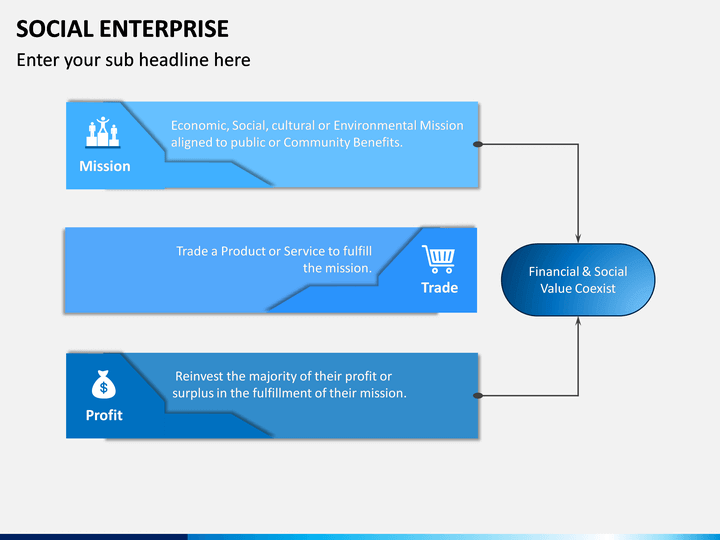 SOCIAL ENTERPRISE

Enter your sub headline here

Mission

Economic, Social, cultural or Environmental Mission aligned to public or Community Benefits.

Trade a Product or Service to fulfill the mission.

Trade

Profit

Reinvest the majority of their profit or surplus in the fulfillment of their mission.

Financial & Social Value Coexist